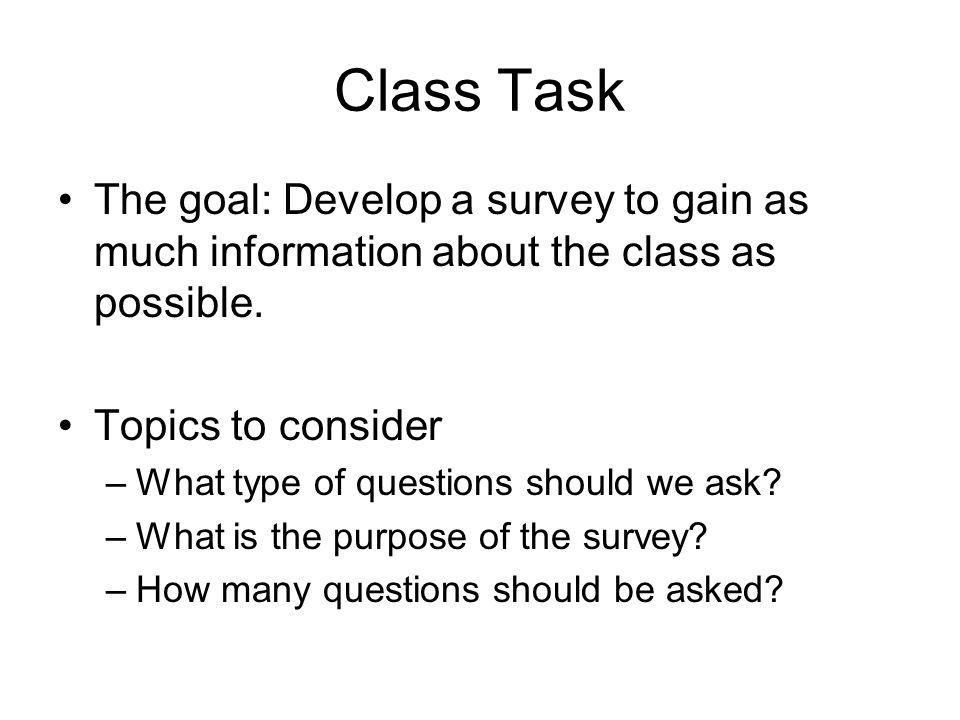 Class Task

• The goal: Develop a survey to gain as much information about the class as possible.

• Topics to consider
– What type of questions should we ask?
– What is the purpose of the survey?
– How many questions should be asked?